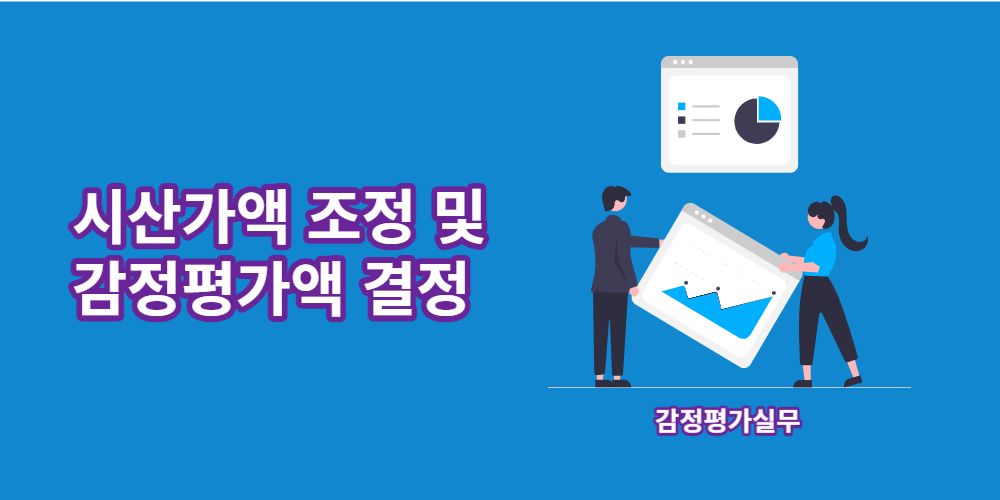 시산가액 조정 및
감정평가액 결정

감정평가실무